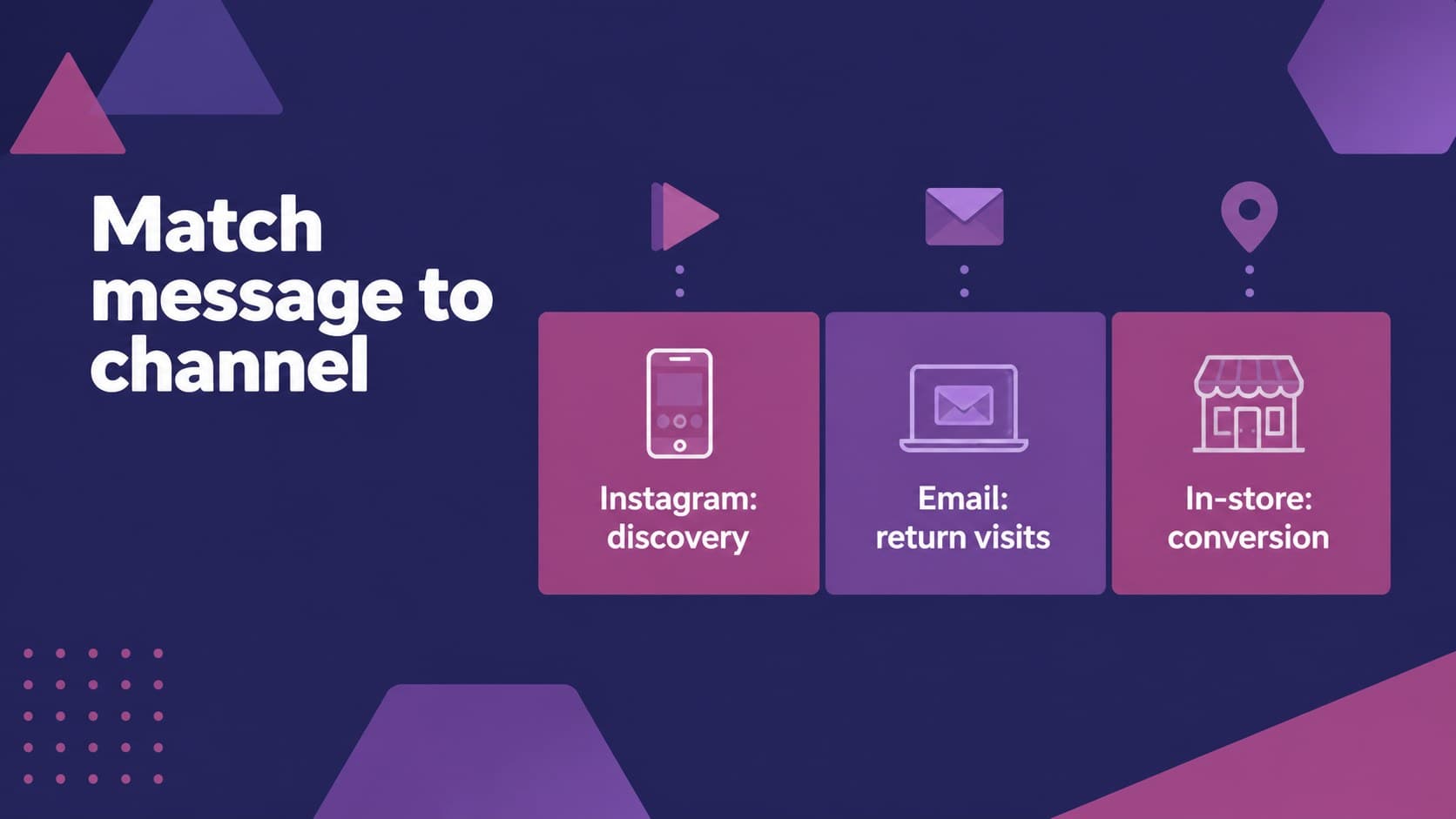 Match message to channel

Instagram: discovery

Email: return visits

In-store: conversion